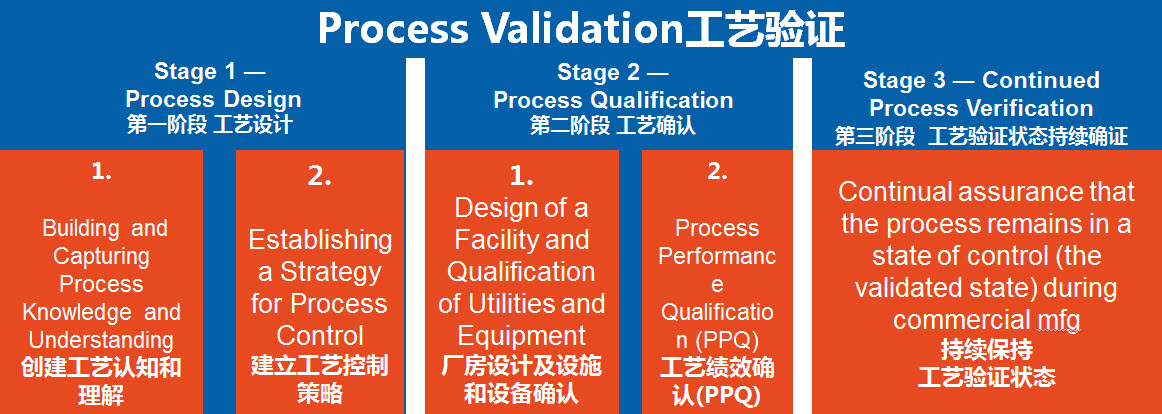 Process Validation工艺验证

Stage 1 — Process Design
第一阶段 工艺设计

1.
Building and Capturing Process Knowledge and Understanding
创建工艺认知和理解

2.
Establishing a Strategy for Process Control
建立工艺控制策略

Stage 2 — Process Qualification
第二阶段 工艺确认

1.
Design of a Facility and Qualification of Utilities and Equipment
厂房设计及设施和设备确认

2.
Process Performance Qualification (PPQ)
工艺绩效确认(PPQ)

Stage 3 — Continued Process Verification
第三阶段 工艺验证状态持续确证

Continual assurance that the process remains in a state of control (the validated state) during commercial mfg
持续保持
工艺验证状态